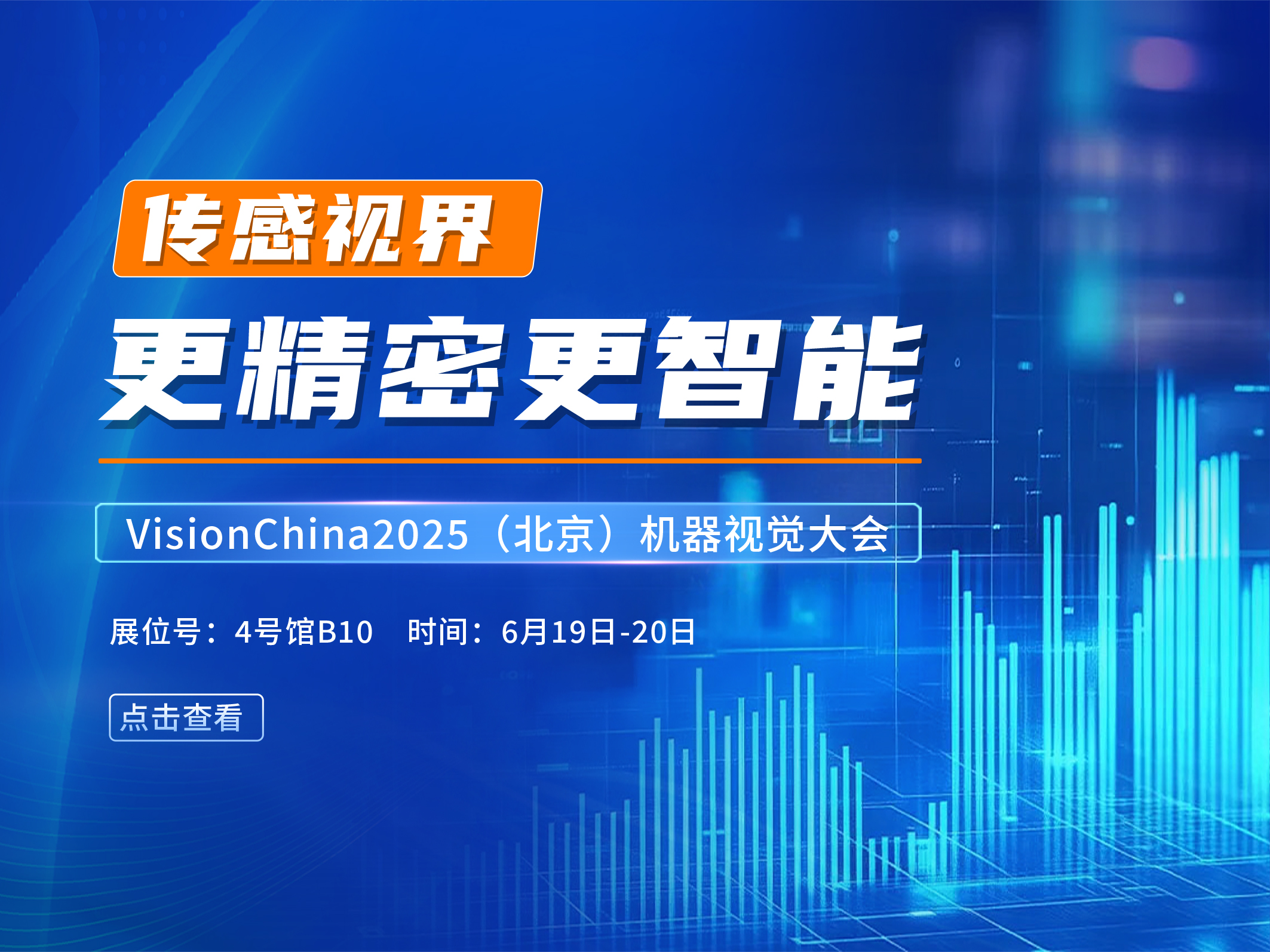 传感视界

更精密更智能

VisionChina2025（北京）机器视觉大会

展位号：4号馆B10　时间：6月19日-20日

点击查看